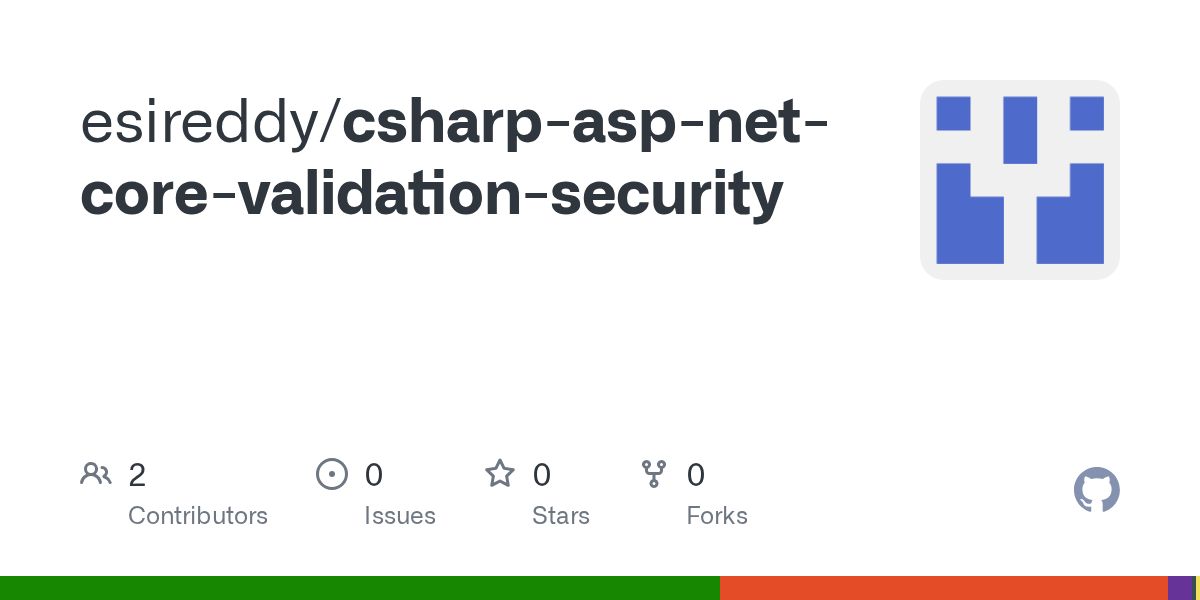 esireddy/csharp-asp-net-core-validation-security

2
Contributors

0
Issues

0
Stars

0
Forks